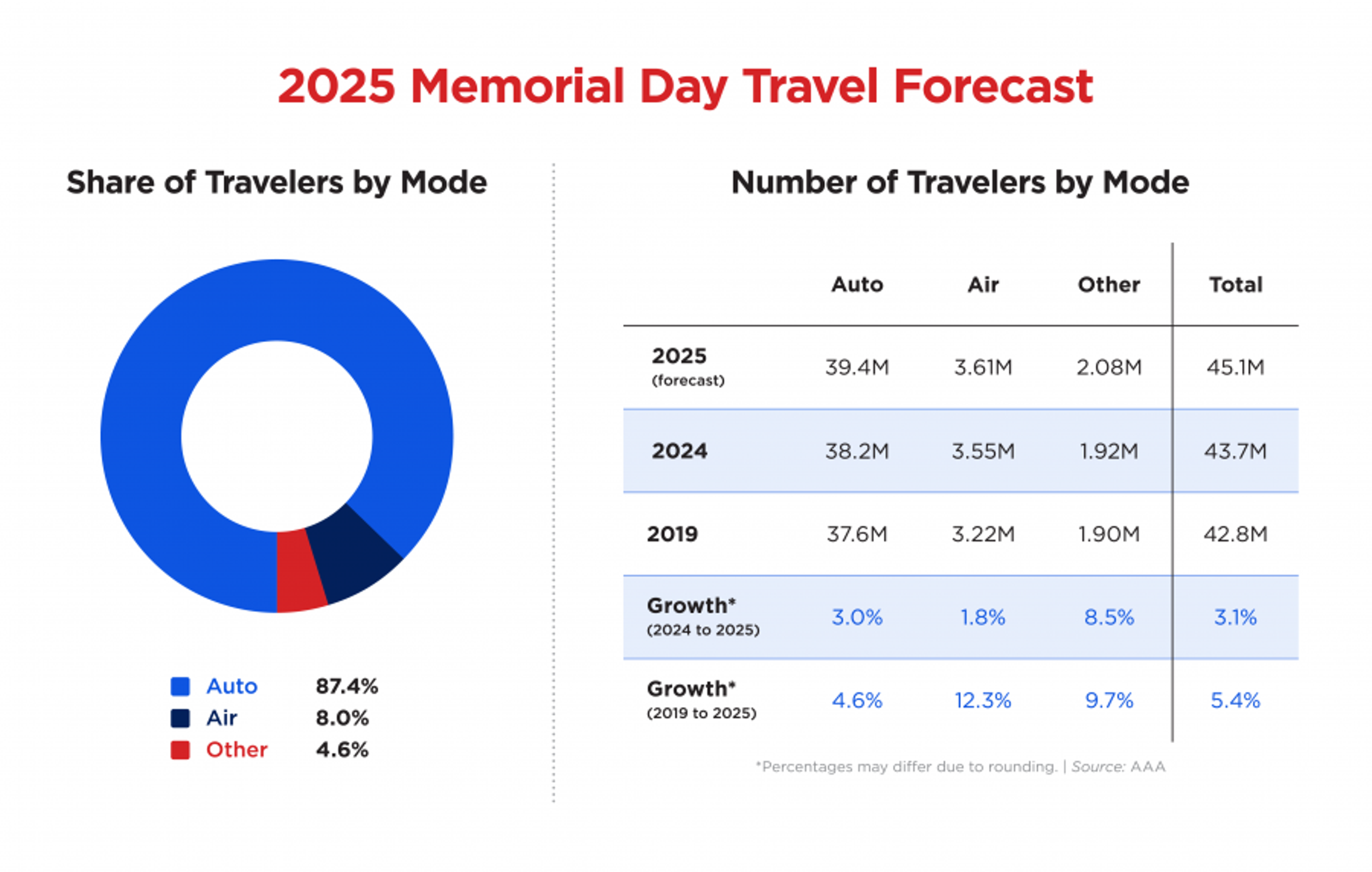 2025 Memorial Day Travel Forecast

Share of Travelers by Mode

Auto 87.4%
Air 8.0%
Other 4.6%

Number of Travelers by Mode

| | Auto | Air | Other | Total |
|---|---|---|---|---|
| 2025 (forecast) | 39.4M | 3.61M | 2.08M | 45.1M |
| 2024 | 38.2M | 3.55M | 1.92M | 43.7M |
| 2019 | 37.6M | 3.22M | 1.90M | 42.8M |
| Growth* (2024 to 2025) | 3.0% | 1.8% | 8.5% | 3.1% |
| Growth* (2019 to 2025) | 4.6% | 12.3% | 9.7% | 5.4% |

*Percentages may differ due to rounding. | Source: AAA